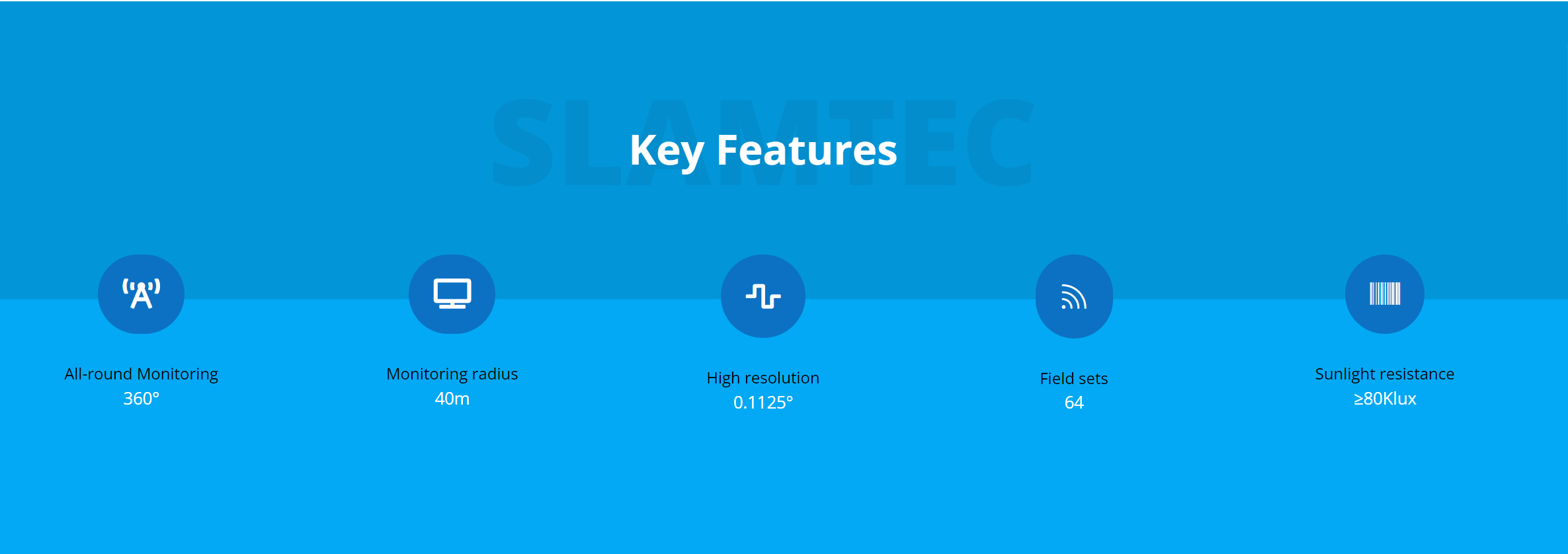 SLAMTEC

Key Features

All-round Monitoring
360°

Monitoring radius
40m

High resolution
0.1125°

Field sets
64

Sunlight resistance
≥80Klux